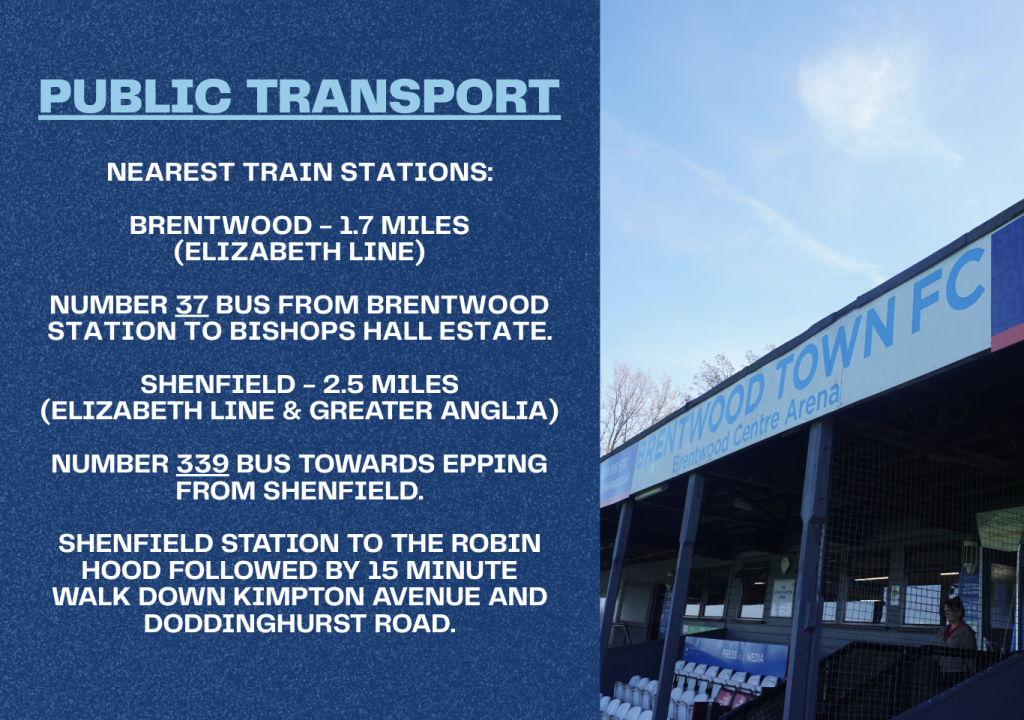 PUBLIC TRANSPORT

NEAREST TRAIN STATIONS:

BRENTWOOD - 1.7 MILES (ELIZABETH LINE)

NUMBER 37 BUS FROM BRENTWOOD STATION TO BISHOPS HALL ESTATE.

SHENFIELD - 2.5 MILES (ELIZABETH LINE & GREATER ANGLIA)

NUMBER 339 BUS TOWARDS EPPING FROM SHENFIELD.

SHENFIELD STATION TO THE ROBIN HOOD FOLLOWED BY 15 MINUTE WALK DOWN KIMPTON AVENUE AND DODDINGHURST ROAD.

BRENTWOOD TOWN FC
Brentwood Centre Arena

PRESS MEDIA